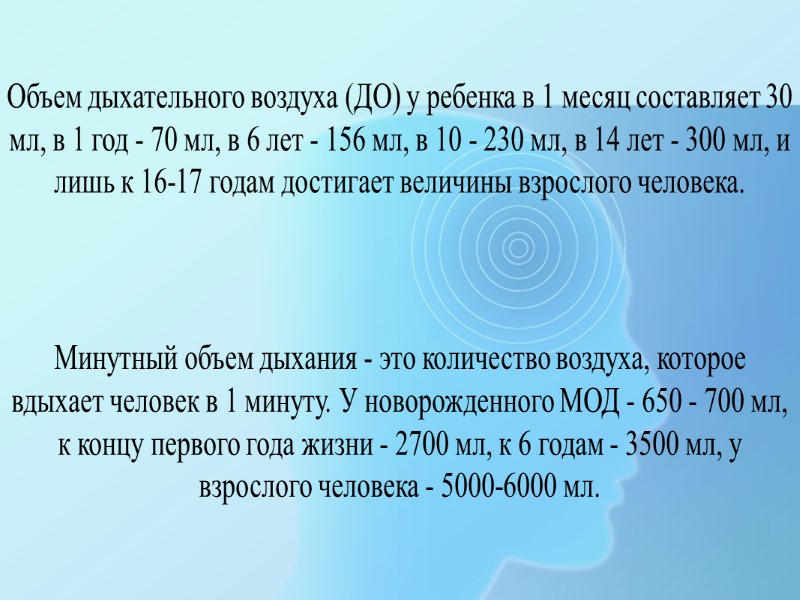 Объем дыхательного воздуха (ДО) у ребенка в 1 месяц составляет 30 мл, в 1 год - 70 мл, в 6 лет - 156 мл, в 10 - 230 мл, в 14 лет - 300 мл, и лишь к 16-17 годам достигает величины взрослого человека.

Минутный объем дыхания - это количество воздуха, которое вдыхает человек в 1 минуту. У новорожденного МОД - 650 - 700 мл, к концу первого года жизни - 2700 мл, к 6 годам - 3500 мл, у взрослого человека - 5000-6000 мл.